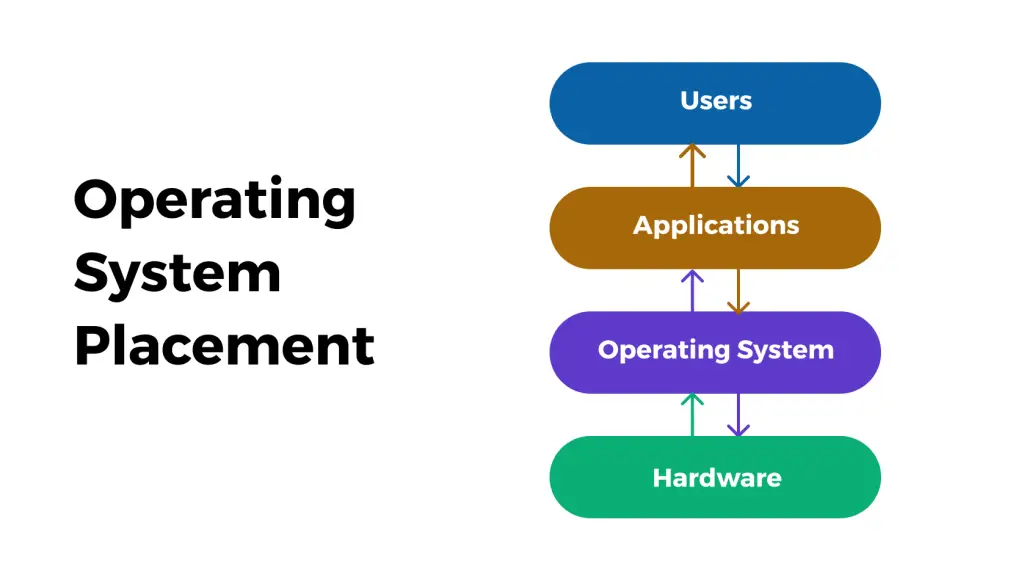 Operating System Placement

Users

Applications

Operating System

Hardware